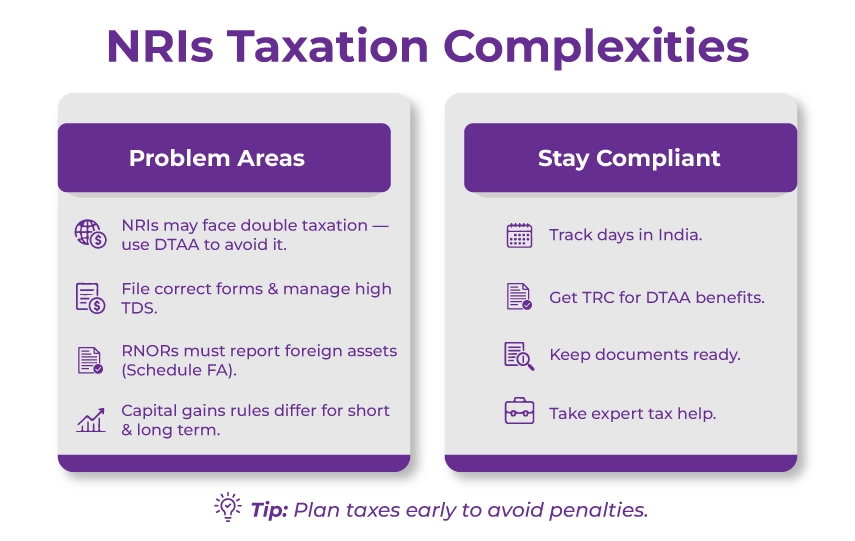 NRIs Taxation Complexities

Problem Areas

NRIs may face double taxation — use DTAA to avoid it.

File correct forms & manage high TDS.

RNORs must report foreign assets (Schedule FA).

Capital gains rules differ for short & long term.

Stay Compliant

Track days in India.

Get TRC for DTAA benefits.

Keep documents ready.

Take expert tax help.

Tip: Plan taxes early to avoid penalties.